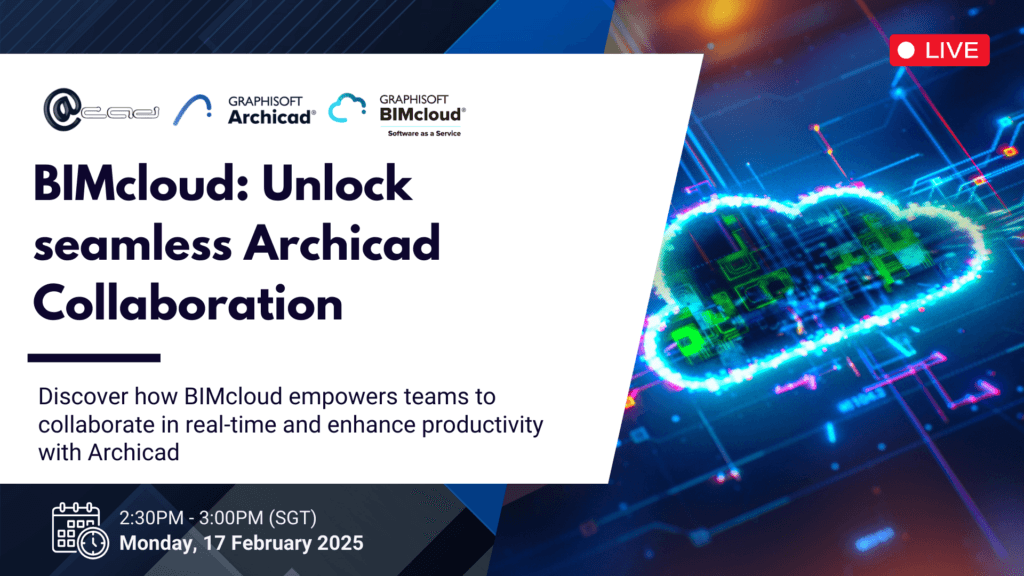 LIVE

@cad

GRAPHISOFT Archicad®

GRAPHISOFT BIMcloud® Software as a Service

BIMcloud: Unlock seamless Archicad Collaboration

Discover how BIMcloud empowers teams to collaborate in real-time and enhance productivity with Archicad

2:30PM - 3:00PM (SGT)
Monday, 17 February 2025